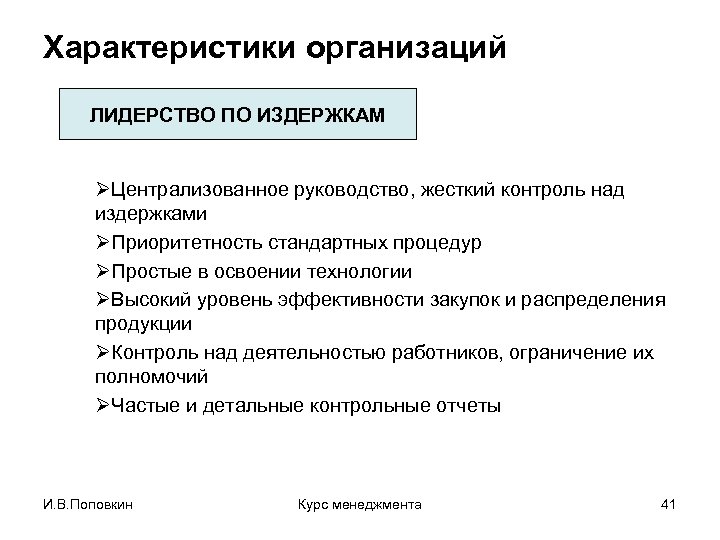 Характеристики организаций

ЛИДЕРСТВО ПО ИЗДЕРЖКАМ

➢Централизованное руководство, жесткий контроль над издержками

➢Приоритетность стандартных процедур

➢Простые в освоении технологии

➢Высокий уровень эффективности закупок и распределения продукции

➢Контроль над деятельностью работников, ограничение их полномочий

➢Частые и детальные контрольные отчеты

И.В.Поповкин

Курс менеджмента

41